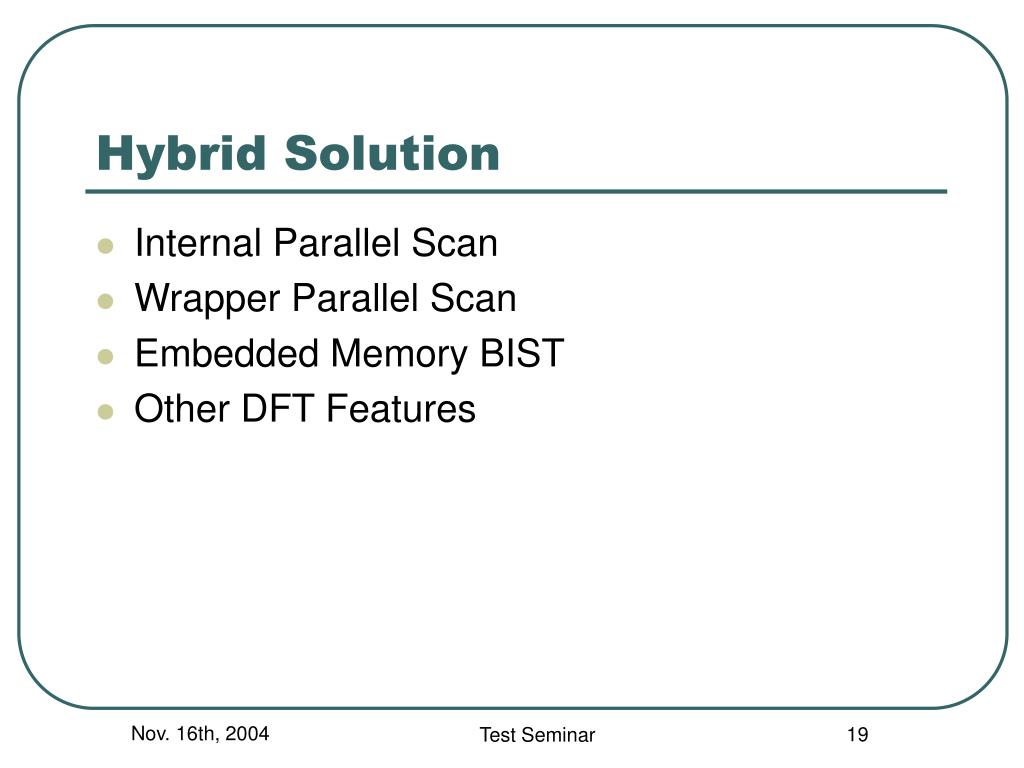 Hybrid Solution

- Internal Parallel Scan
- Wrapper Parallel Scan
- Embedded Memory BIST
- Other DFT Features

Nov. 16th, 2004

Test Seminar

19